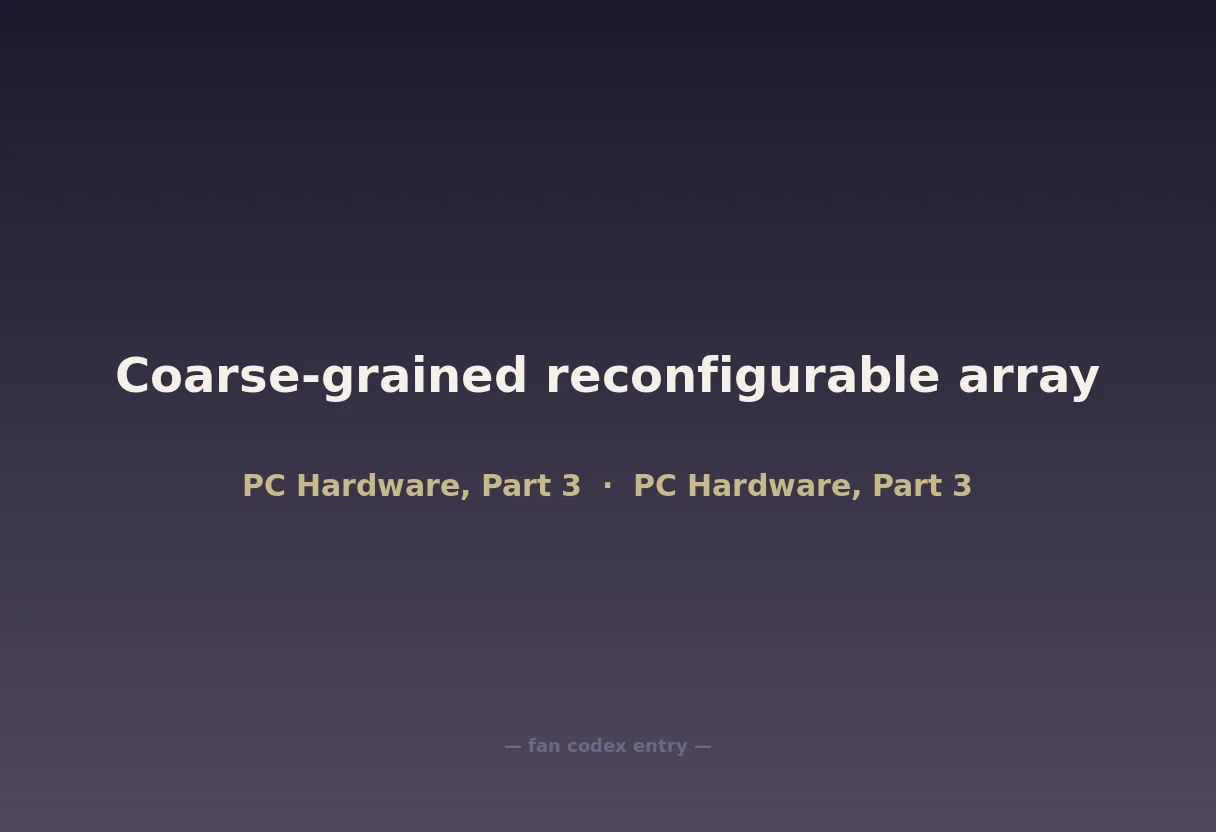 Coarse-grained reconfigurable array

PC Hardware, Part 3 · PC Hardware, Part 3

— fan codex entry —